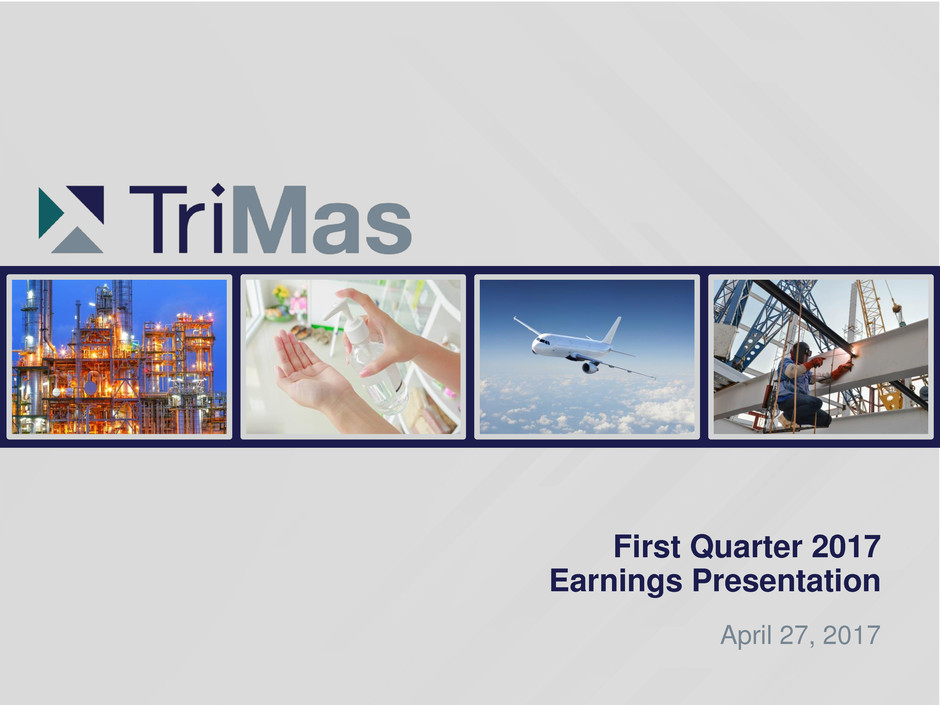 TriMas

First Quarter 2017
Earnings Presentation

April 27, 2017